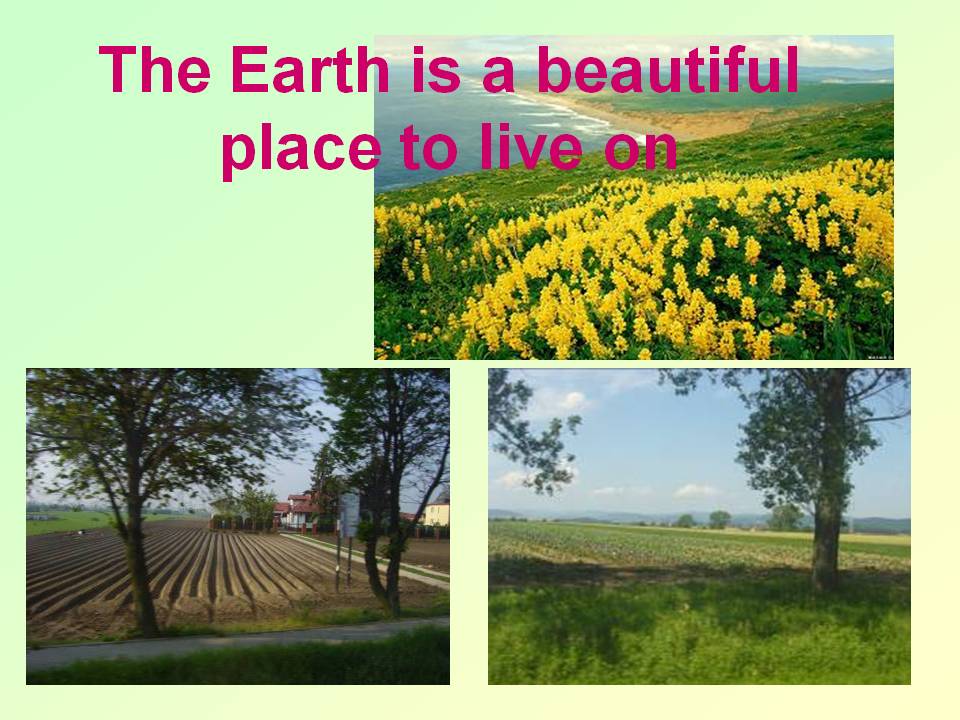 The Earth is a beautiful place to live on